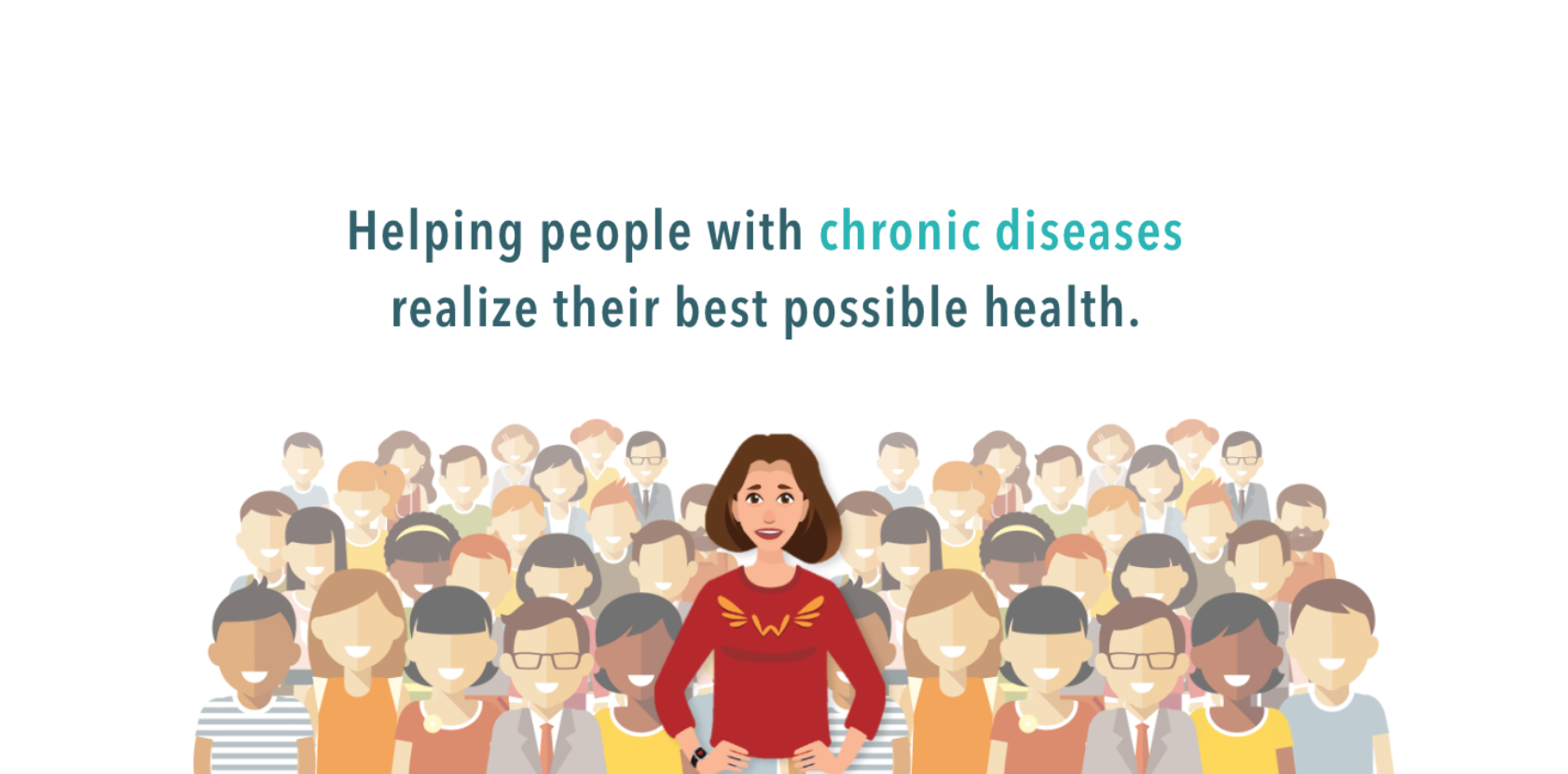 Helping people with chronic diseases realize their best possible health.

W